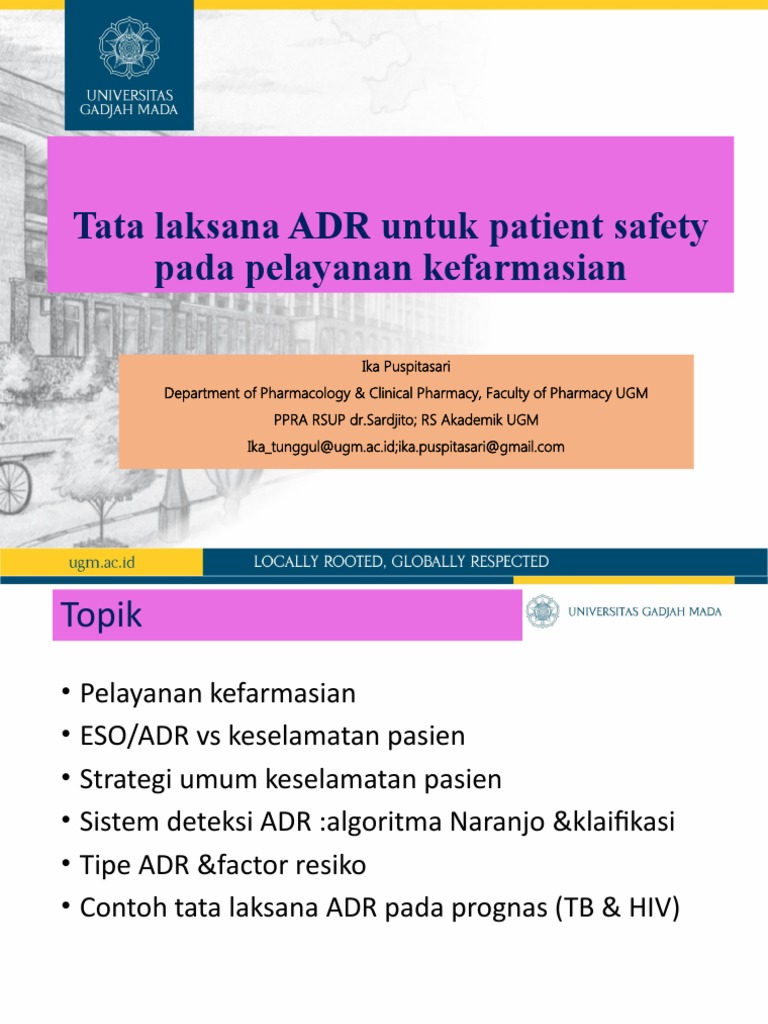 UNIVERSITAS GADJAH MADA

Tata laksana ADR untuk patient safety pada pelayanan kefarmasian

Ika Puspitasari
Department of Pharmacology & Clinical Pharmacy, Faculty of Pharmacy UGM
PPRA RSUP dr.Sardjito; RS Akademik UGM
Ika_tunggul@ugm.ac.id;ika.puspitasari@gmail.com

ugm.ac.id
LOCALLY ROOTED, GLOBALLY RESPECTED

Topik

UNIVERSITAS GADJAH MADA

• Pelayanan kefarmasian
• ESO/ADR vs keselamatan pasien
• Strategi umum keselamatan pasien
• Sistem deteksi ADR :algoritma Naranjo &klaifikasi
• Tipe ADR &factor resiko
• Contoh tata laksana ADR pada prognas (TB & HIV)